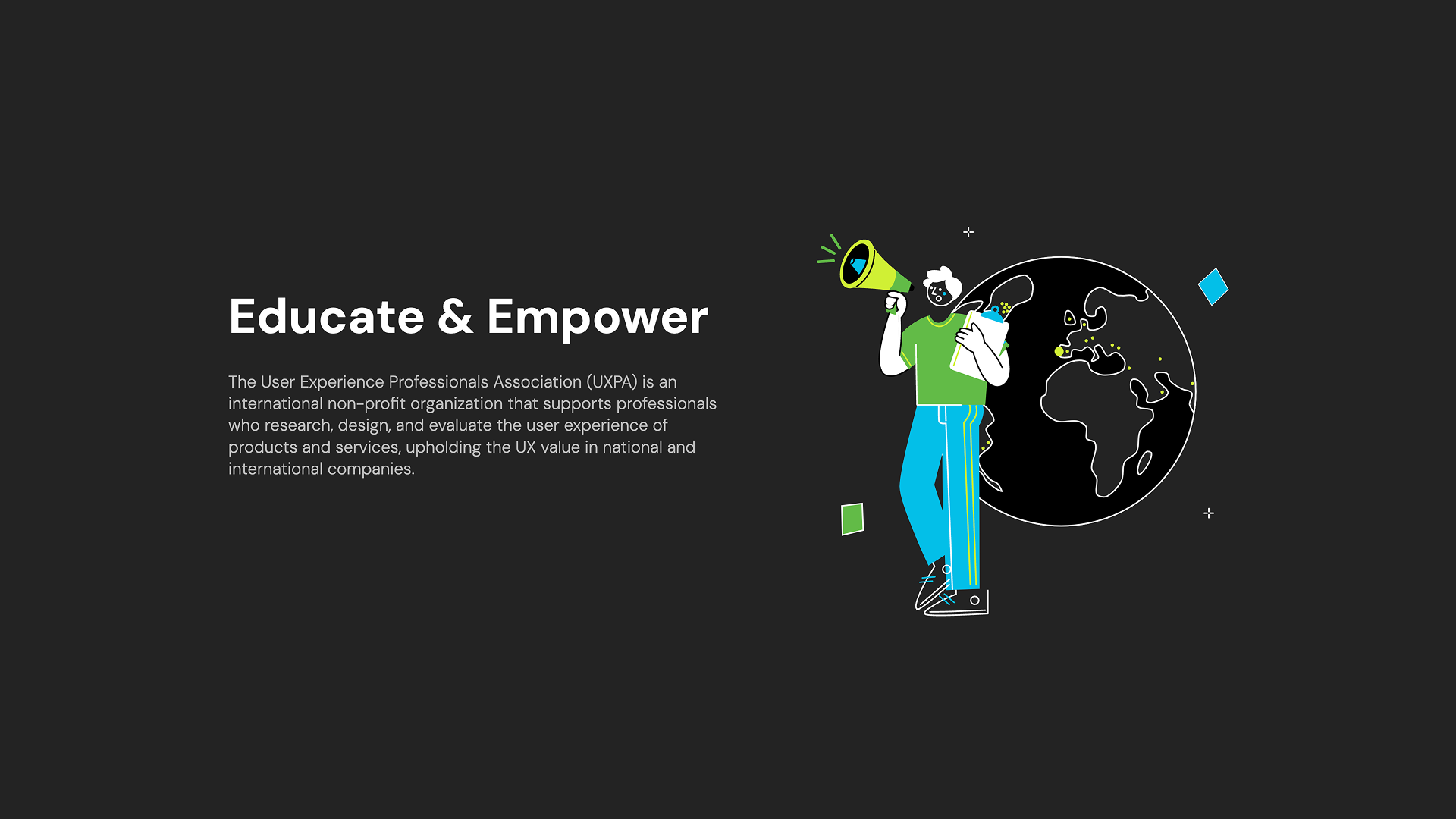 Educate & Empower

The User Experience Professionals Association (UXPA) is an international non-profit organization that supports professionals who research, design, and evaluate the user experience of products and services, upholding the UX value in national and international companies.